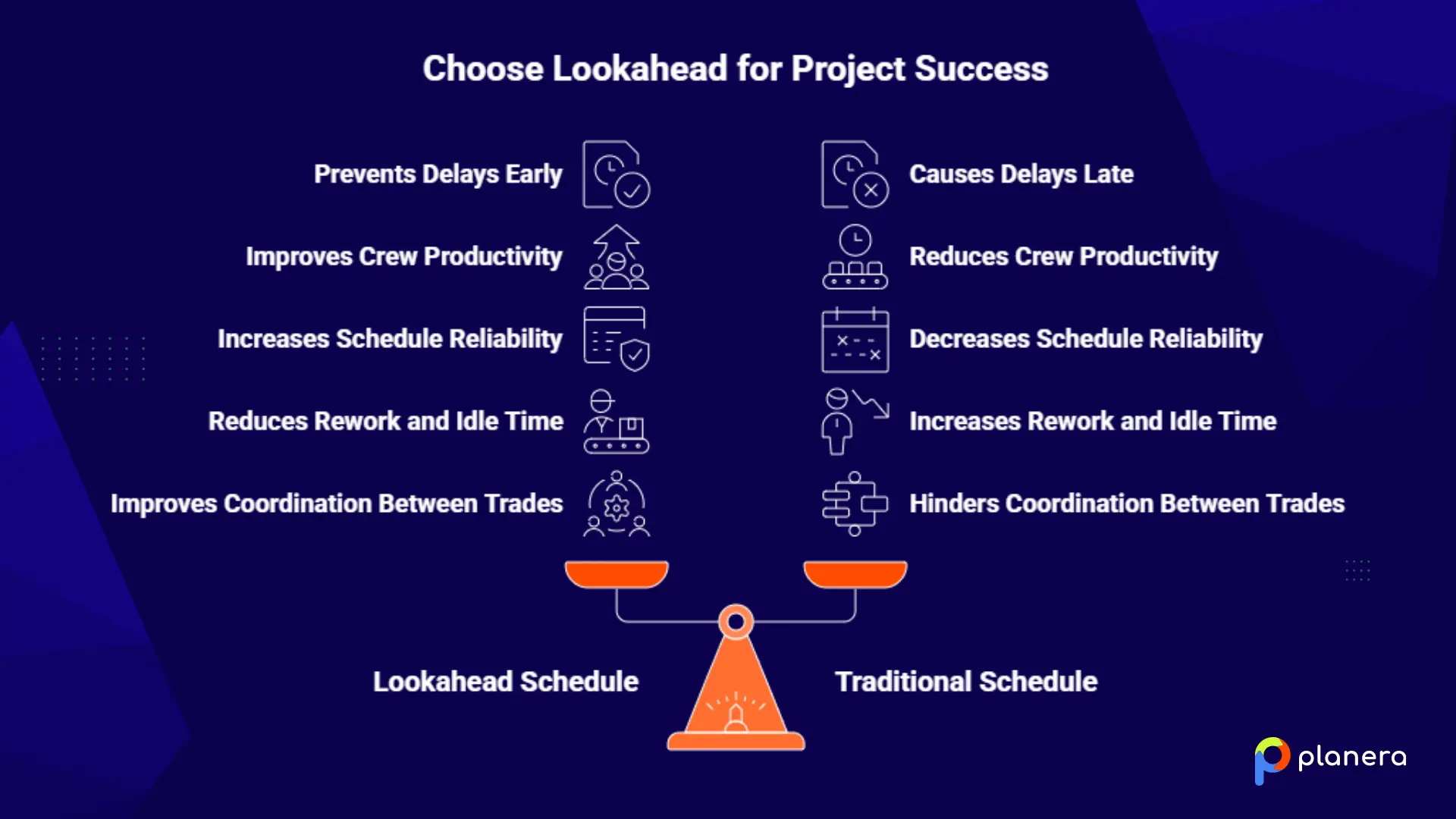 Choose Lookahead for Project Success

Prevents Delays Early

Improves Crew Productivity

Increases Schedule Reliability

Reduces Rework and Idle Time

Improves Coordination Between Trades

Causes Delays Late

Reduces Crew Productivity

Decreases Schedule Reliability

Increases Rework and Idle Time

Hinders Coordination Between Trades

Lookahead Schedule

Traditional Schedule

planera